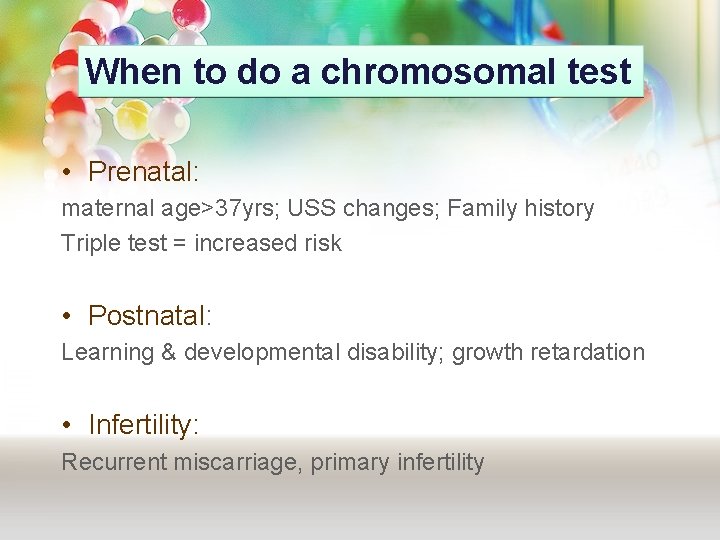 When to do a chromosomal test

• Prenatal:
maternal age>37yrs; USS changes; Family history
Triple test = increased risk

• Postnatal:
Learning & developmental disability; growth retardation

• Infertility:
Recurrent miscarriage, primary infertility